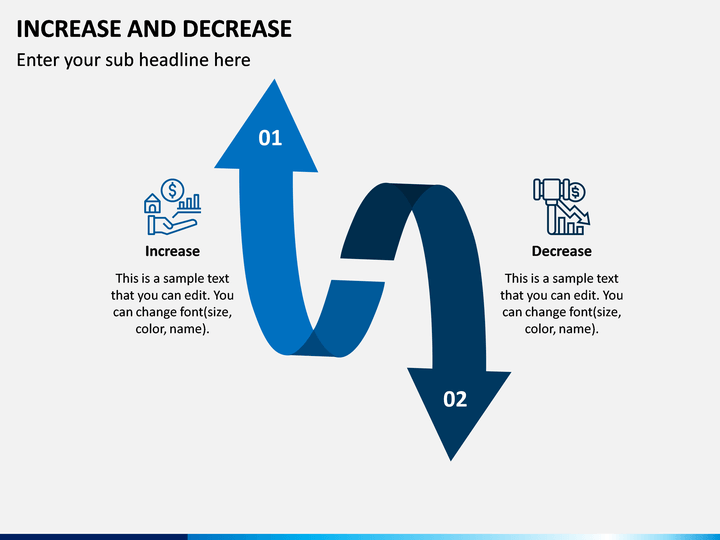 INCREASE AND DECREASE

Enter your sub headline here

01

Increase

This is a sample text that you can edit. You can change font(size, color, name).

Decrease

This is a sample text that you can edit. You can change font(size, color, name).

02